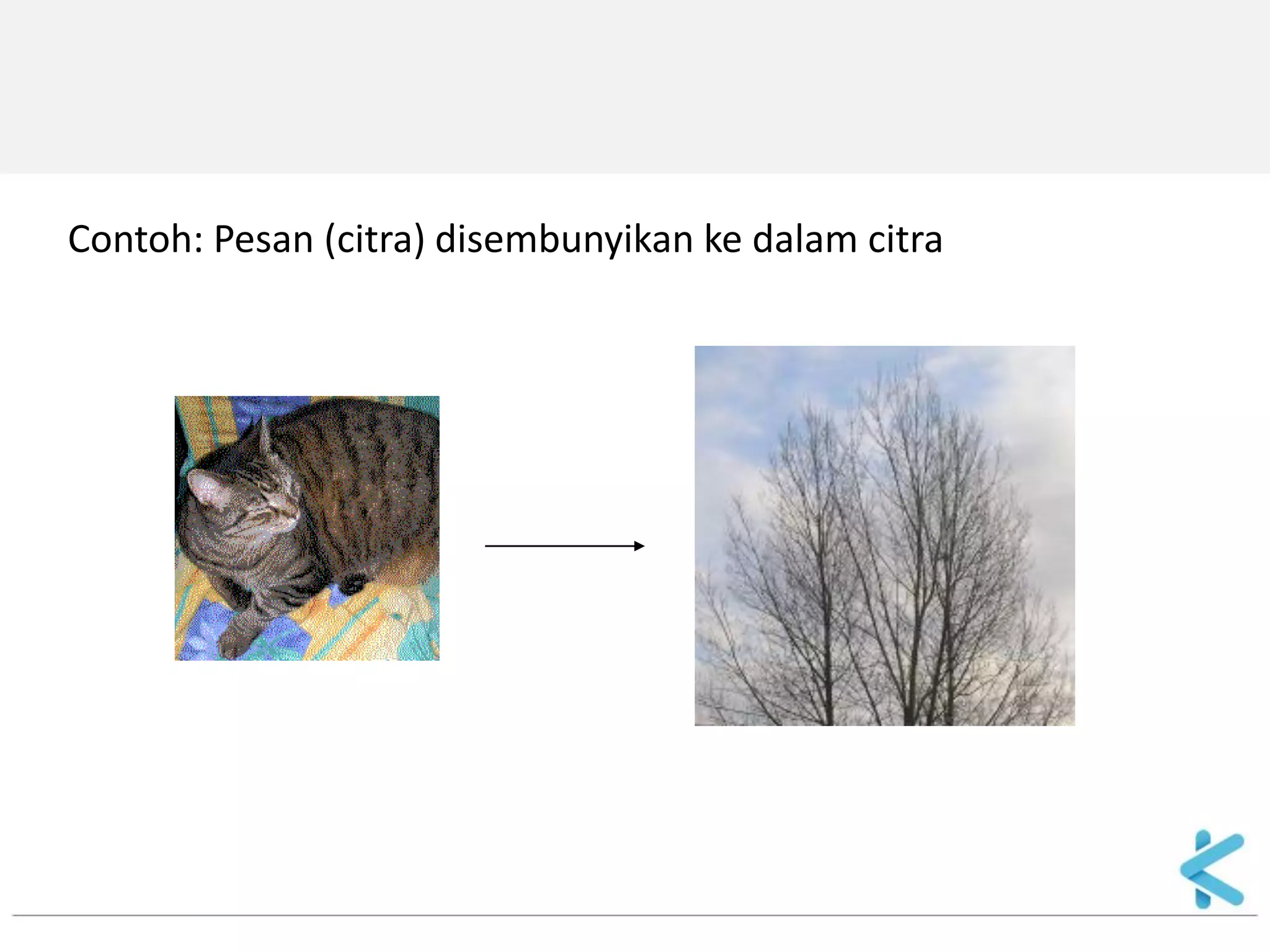 Contoh: Pesan (citra) disembunyikan ke dalam citra